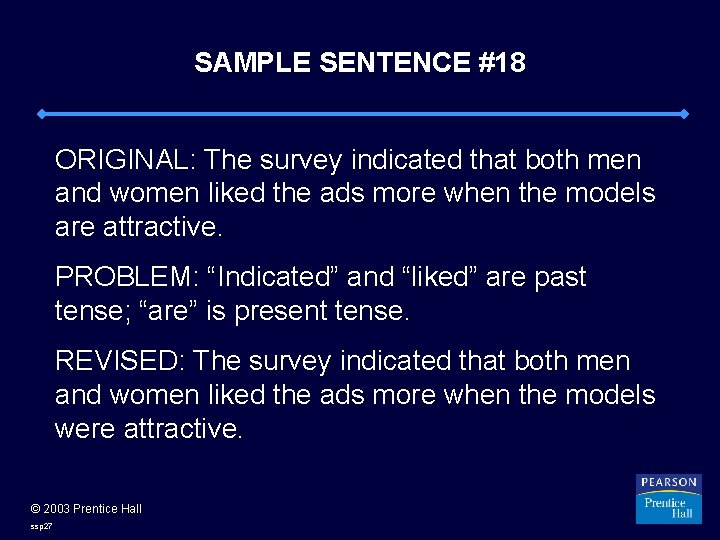 SAMPLE SENTENCE #18

ORIGINAL: The survey indicated that both men and women liked the ads more when the models are attractive.

PROBLEM: “Indicated” and “liked” are past tense; “are” is present tense.

REVISED: The survey indicated that both men and women liked the ads more when the models were attractive.

© 2003 Prentice Hall

ssp27

PEARSON

Prentice Hall